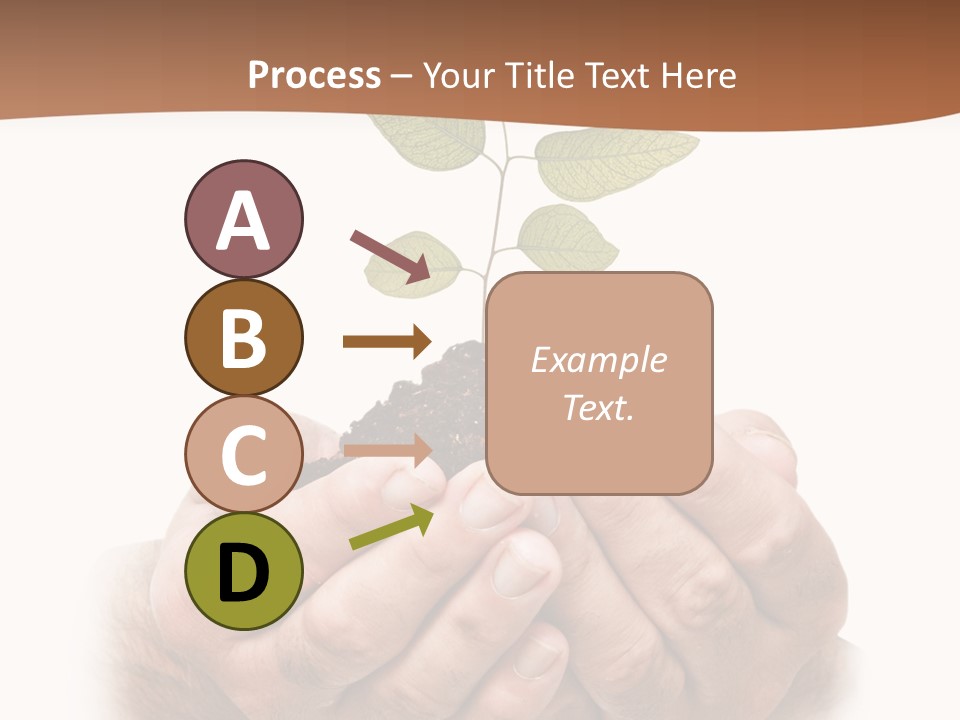 Process – Your Title Text Here

A

B

C

D

Example Text.